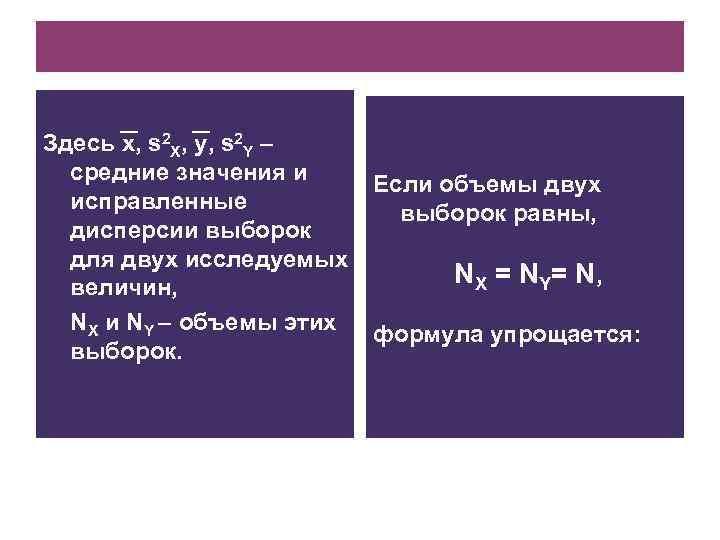 Здесь $\overline{x}$, $s^2_X$, $\overline{y}$, $s^2_Y$ – средние значения и исправленные дисперсии выборок для двух исследуемых величин,

$N_X$ и $N_Y$ – объемы этих выборок.

Если объемы двух выборок равны,

$N_X = N_Y = N$,

формула упрощается: